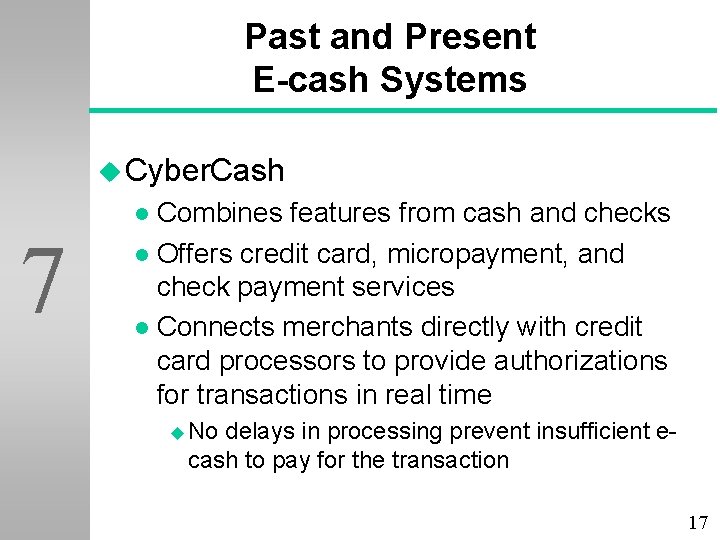 Past and Present
E-cash Systems

7

CyberCash

Combines features from cash and checks

Offers credit card, micropayment, and check payment services

Connects merchants directly with credit card processors to provide authorizations for transactions in real time

No delays in processing prevent insufficient e-cash to pay for the transaction

17